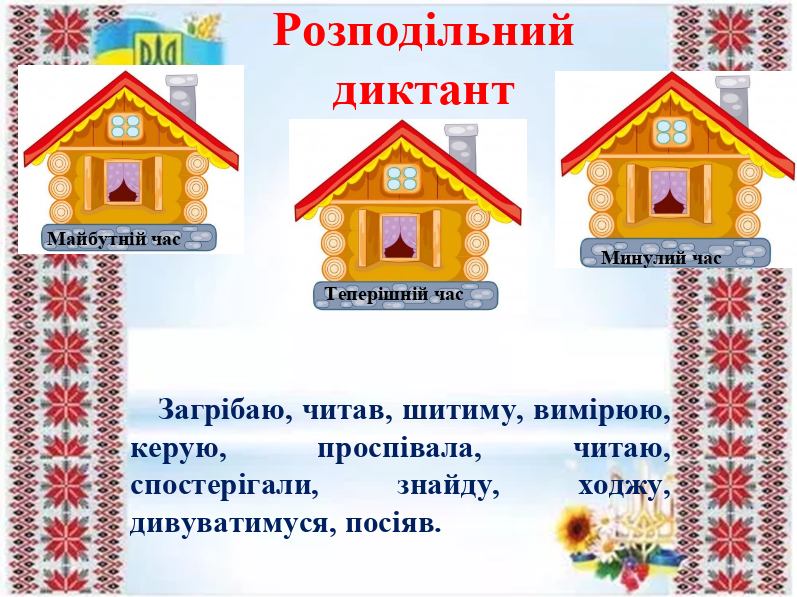 Розподільний диктант

Майбутній час

Теперішній час

Минулий час

Загрібаю, читав, шитиму, вимірюю, керую, проспівала, читаю, спостерігали, знайду, ходжу, дивуватимуся, посіяв.